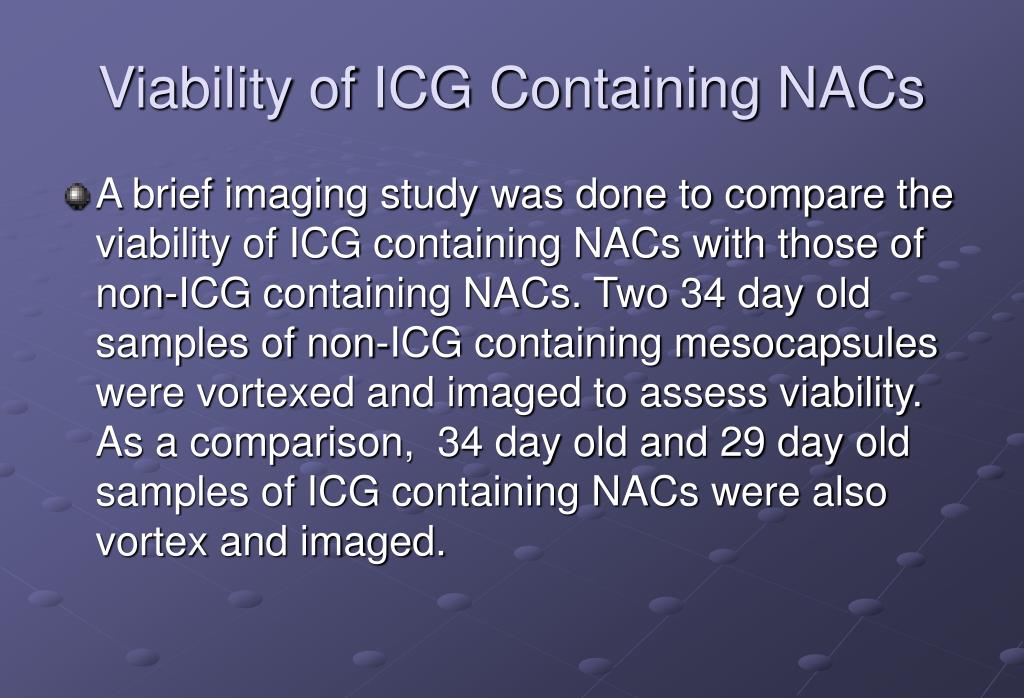 Viability of ICG Containing NACs

A brief imaging study was done to compare the viability of ICG containing NACs with those of non-ICG containing NACs. Two 34 day old samples of non-ICG containing mesocapsules were vortexed and imaged to assess viability. As a comparison,  34 day old and 29 day old samples of ICG containing NACs were also vortex and imaged.